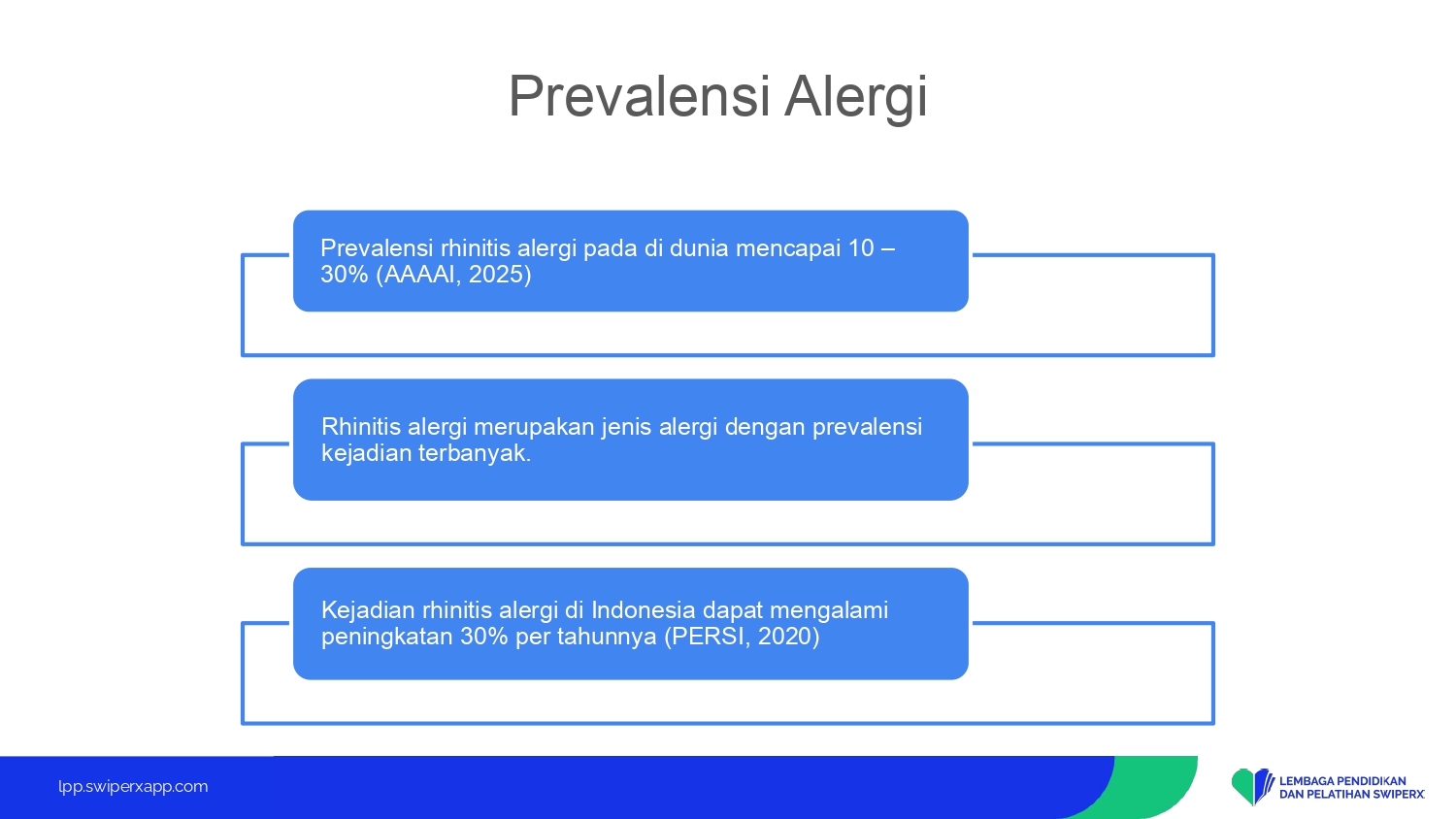 Prevalensi Alergi

Prevalensi rhinitis alergi pada di dunia mencapai 10 – 30% (AAAAI, 2025)

Rhinitis alergi merupakan jenis alergi dengan prevalensi kejadian terbanyak.

Kejadian rhinitis alergi di Indonesia dapat mengalami peningkatan 30% per tahunnya (PERSI, 2020)

lpp.swiperxapp.com

LEMBAGA PENDIDIKAN DAN PELATIHAN SWIPERX